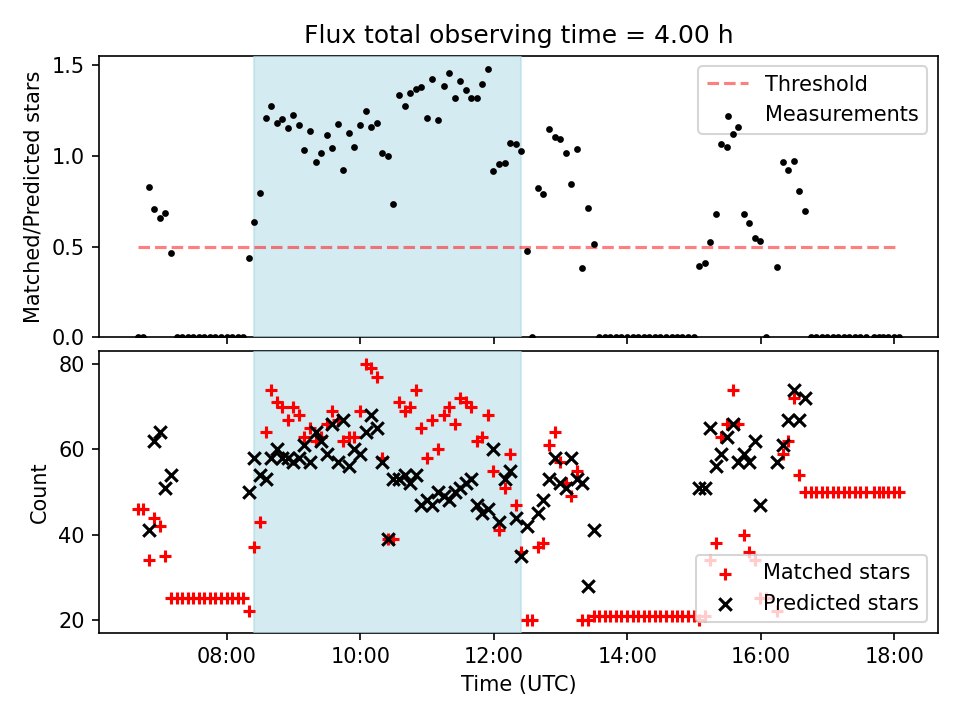 Flux total observing time = 4.00 h

Matched/Predicted stars

1.5
1.0
0.5
0.0

Threshold
Measurements

Count

80
60
40
20

Matched stars
Predicted stars

08:00
10:00
12:00
14:00
16:00
18:00

Time (UTC)